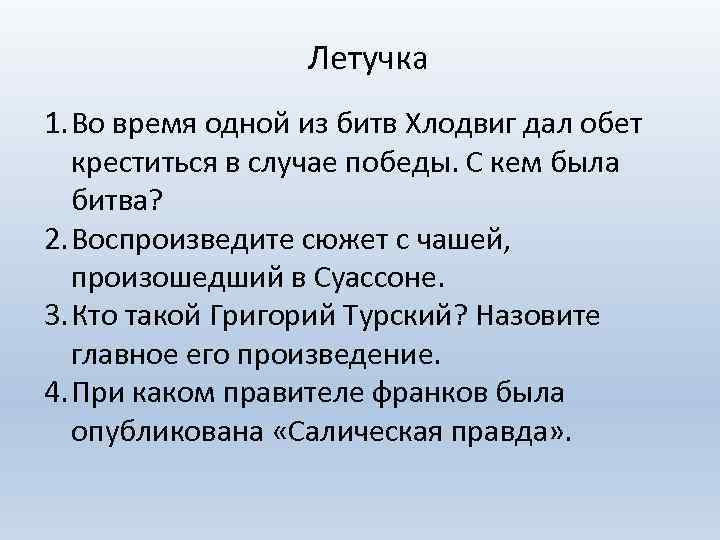 Летучка

1. Во время одной из битв Хлодвиг дал обет креститься в случае победы. С кем была битва?
2. Воспроизведите сюжет с чашей, произошедший в Суассоне.
3. Кто такой Григорий Турский? Назовите главное его произведение.
4. При каком правителе франков была опубликована «Салическая правда».